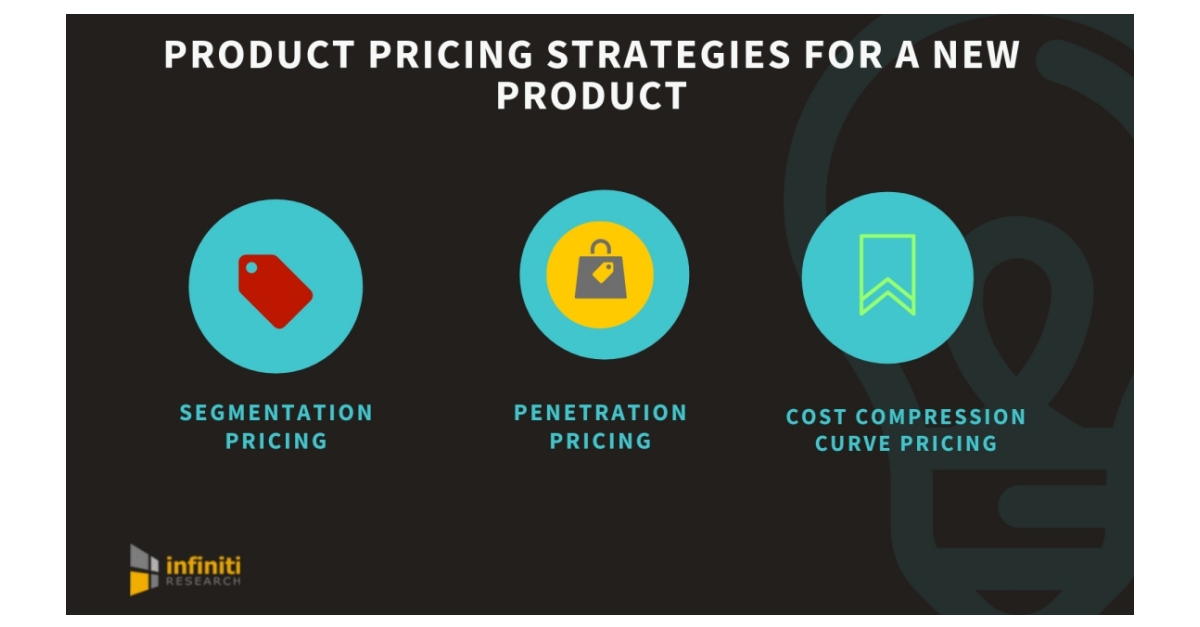 PRODUCT PRICING STRATEGIES FOR A NEW PRODUCT

SEGMENTATION PRICING

PENETRATION PRICING

COST COMPRESSION CURVE PRICING

infiniti RESEARCH